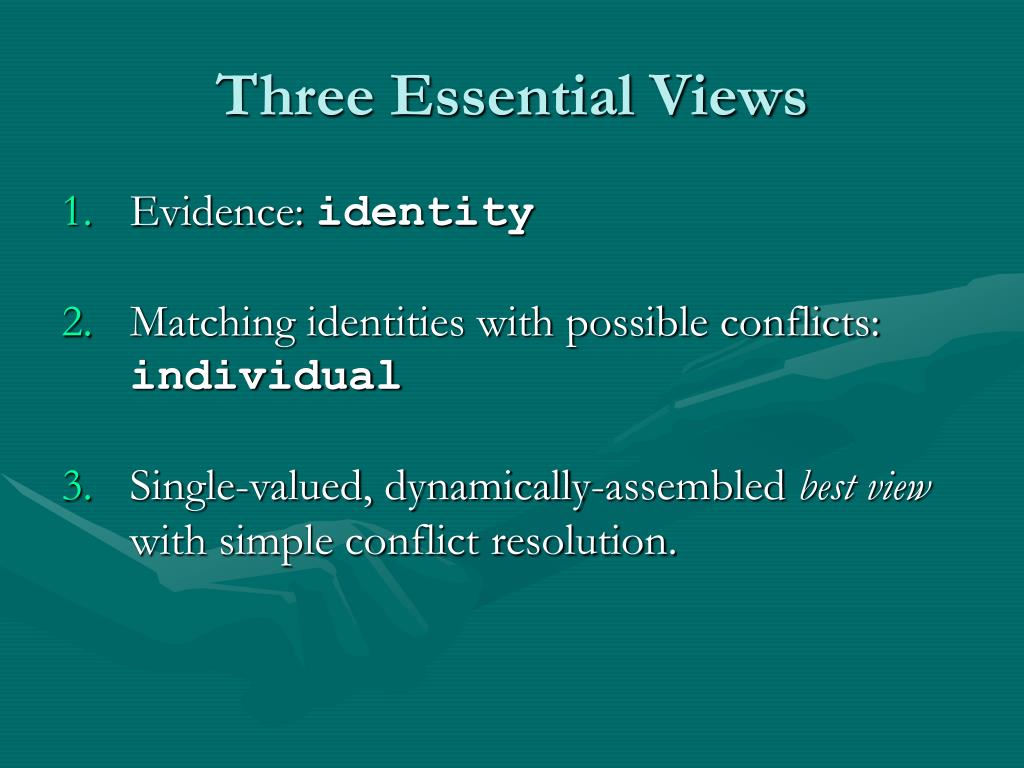 Three Essential Views

1. Evidence: identity

2. Matching identities with possible conflicts: individual

3. Single-valued, dynamically-assembled best view with simple conflict resolution.